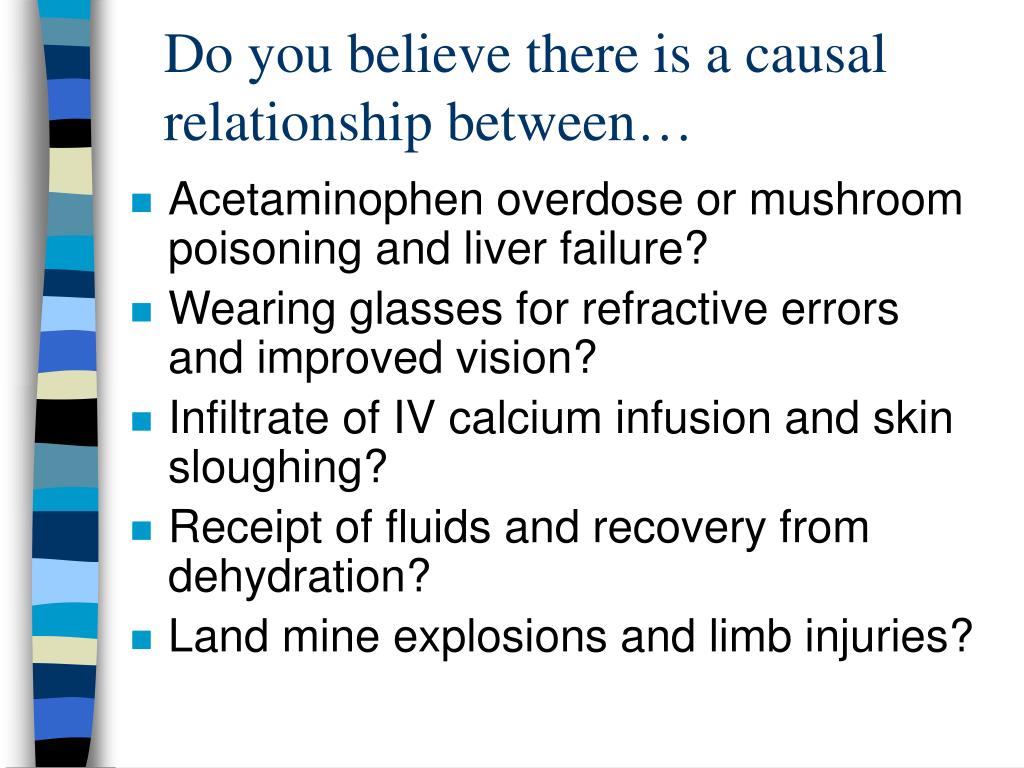 Do you believe there is a causal relationship between…

- Acetaminophen overdose or mushroom poisoning and liver failure?
- Wearing glasses for refractive errors and improved vision?
- Infiltrate of IV calcium infusion and skin sloughing?
- Receipt of fluids and recovery from dehydration?
- Land mine explosions and limb injuries?